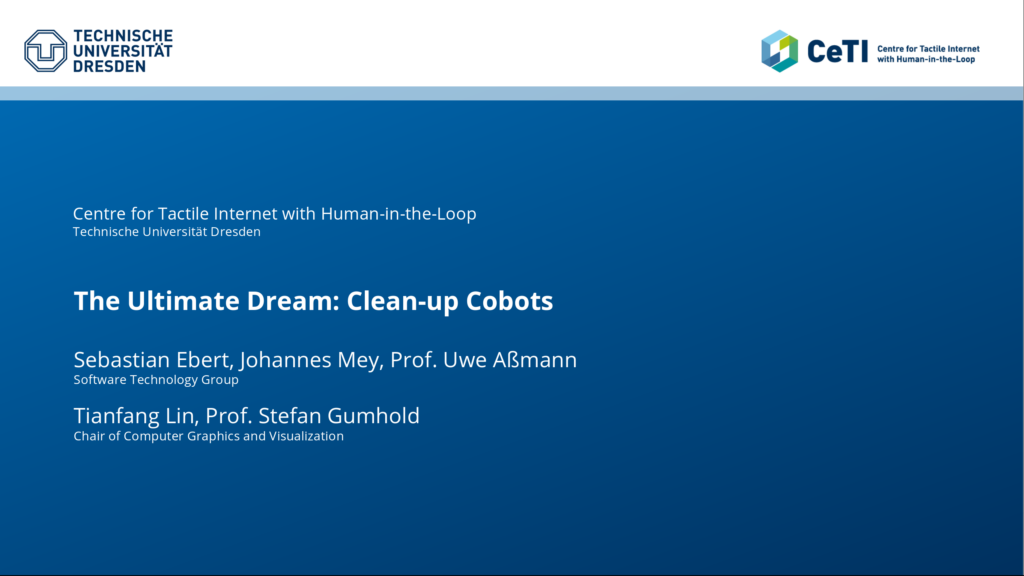 TECHNISCHE UNIVERSITÄT DRESDEN

CeTI Centre for Tactile Internet with Human-in-the-Loop

Centre for Tactile Internet with Human-in-the-Loop
Technische Universität Dresden

The Ultimate Dream: Clean-up Cobots

Sebastian Ebert, Johannes Mey, Prof. Uwe Aßmann
Software Technology Group

Tianfang Lin, Prof. Stefan Gumhold
Chair of Computer Graphics and Visualization